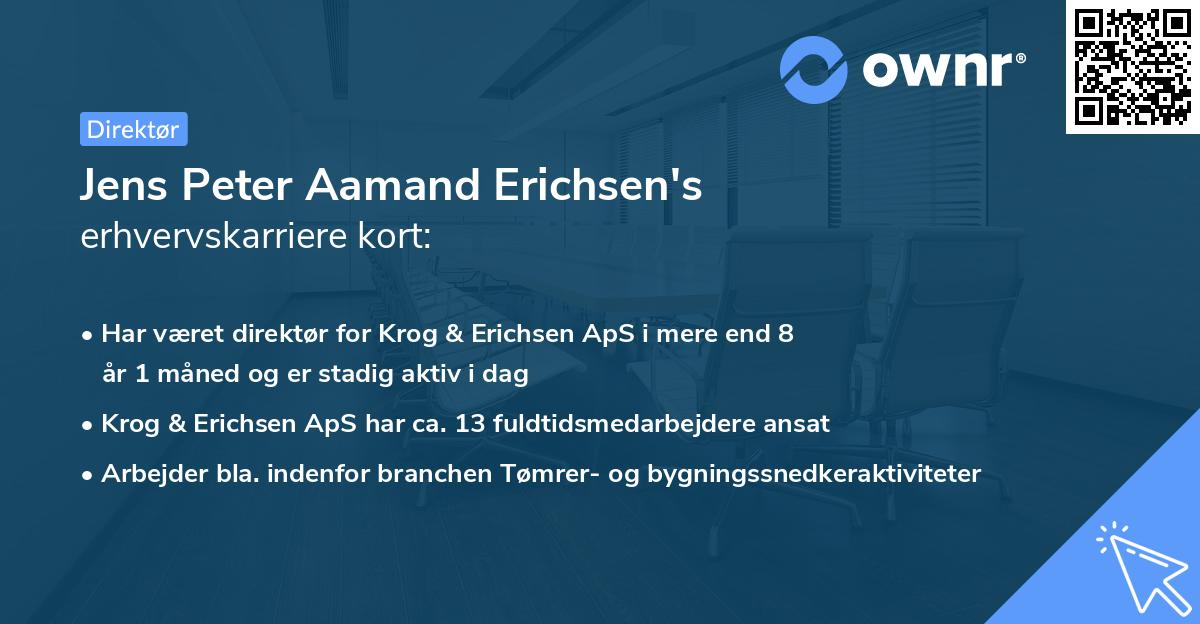 ownr®

Direktør

Jens Peter Aamand Erichsen's erhvervskarriere kort:

• Har været direktør for Krog & Erichsen ApS i mere end 8 år 1 måned og er stadig aktiv i dag
• Krog & Erichsen ApS har ca. 13 fuldtidsmedarbejdere ansat
• Arbejder bla. indenfor branchen Tømrer- og bygningssnedkeraktiviteter